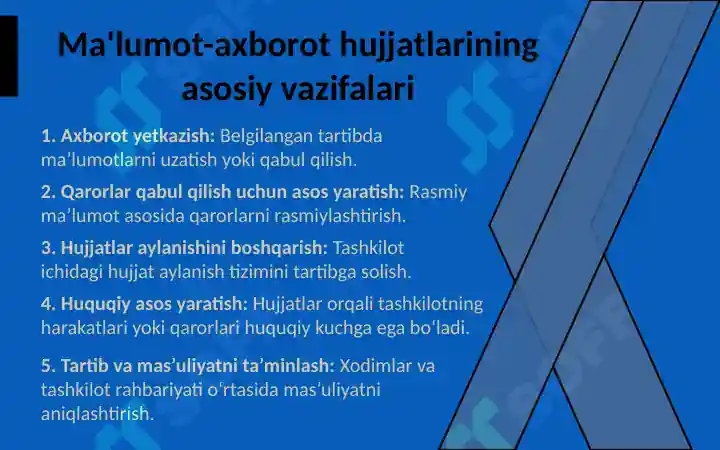 Ma'lumot-axborot hujjatlarining asosiy vazifalari

1. Axborot yetkazish: Belgilangan tartibda ma’lumotlarni uzatish yoki qabul qilish.

2. Qarorlar qabul qilish uchun asos yaratish: Rasmiy ma’lumot asosida qarorlarni rasmiylashtirish.

3. Hujjatlar aylanishini boshqarish: Tashkilot ichidagi hujjat aylanish tizimini tartibga solish.

4. Huquqiy asos yaratish: Hujjatlar orqali tashkilotning harakatlari yoki qarorlari huquqiy kuchga ega bo‘ladi.

5. Tartib va mas’uliyatni ta’minlash: Xodimlar va tashkilot rahbariyati o‘rtasida mas’uliyatni aniqlashtirish.